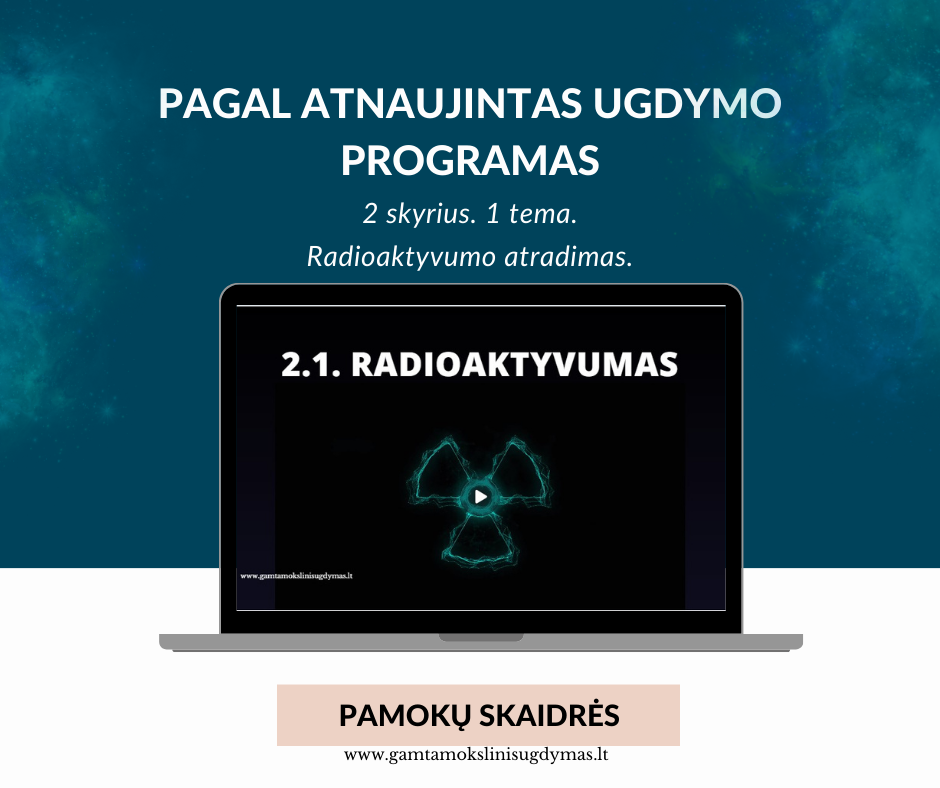 PAGAL ATNAUJINTAS UGDYMO PROGRAMAS

2 skyrius. 1 tema.
Radioaktyvumo atradimas.

2.1. RADIOAKTYVUMAS

www.gamtamokslinisugdymas.lt

PAMOKŲ SKAIDRĖS

www.gamtamokslinisugdymas.lt